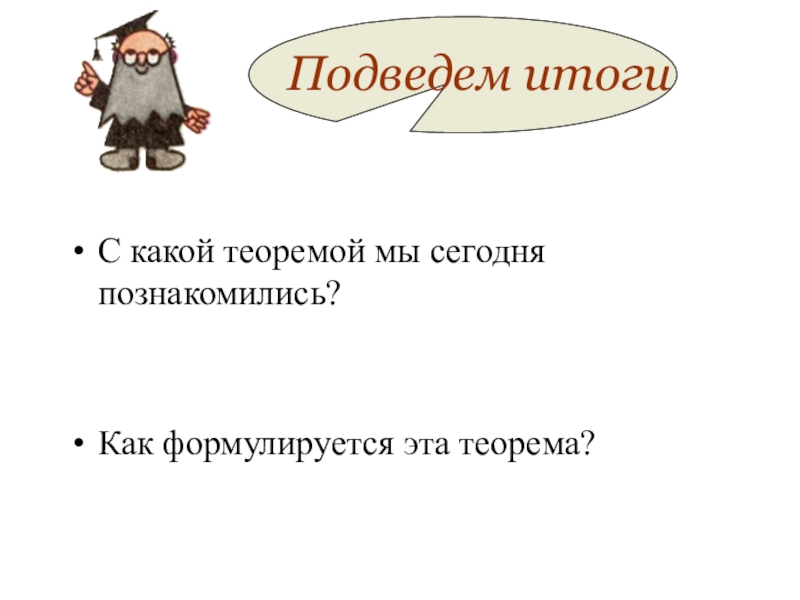 Подведем итоги

• С какой теоремой мы сегодня познакомились?

• Как формулируется эта теорема?